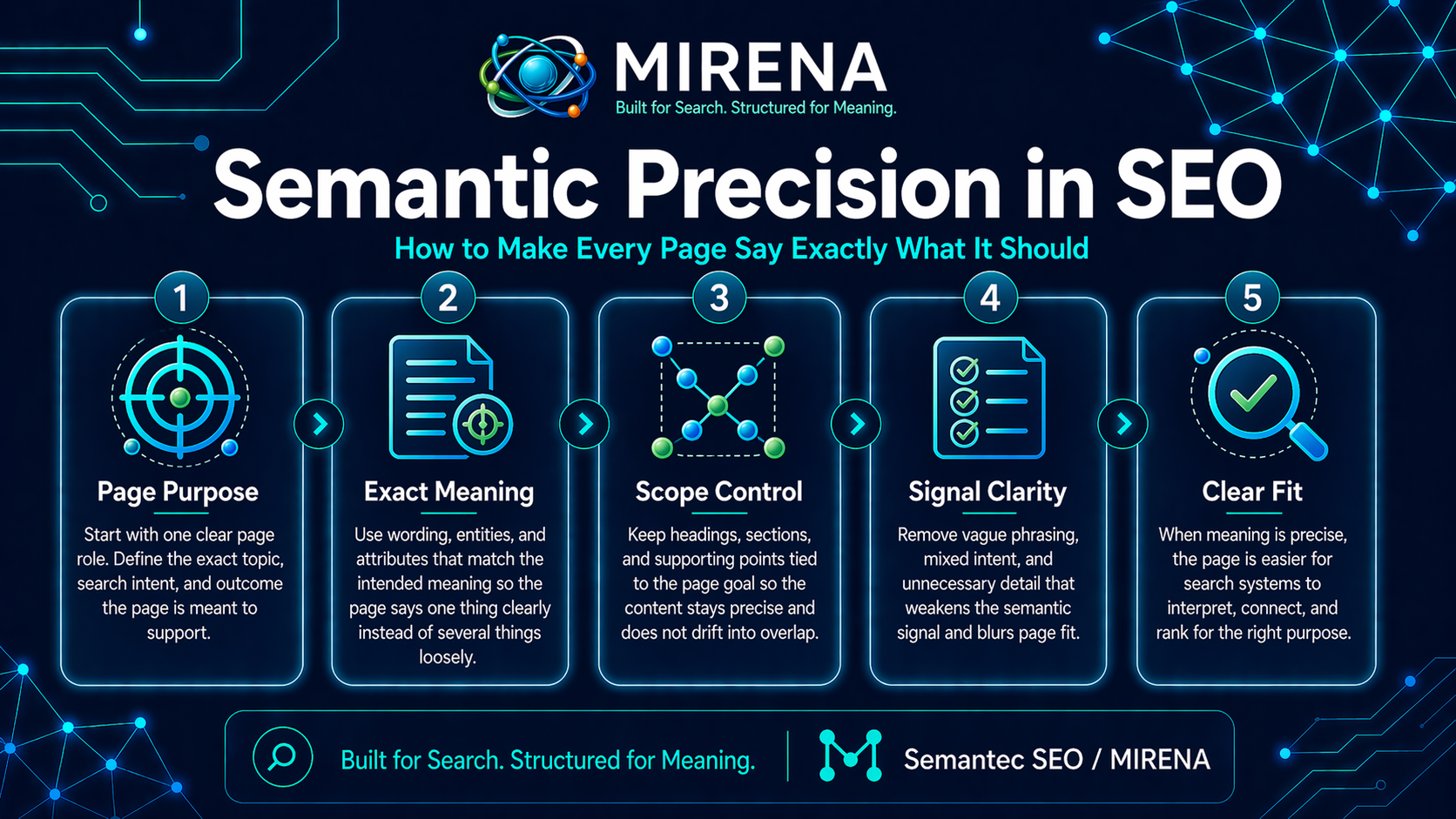 MIRENA
Built for Search. Structured for Meaning.

Semantic Precision in SEO

How to Make Every Page Say Exactly What It Should

1
Page Purpose
Start with one clear page role. Define the exact topic, search intent, and outcome the page is meant to support.

2
Exact Meaning
Use wording, entities, and attributes that match the intended meaning so the page says one thing clearly instead of several things loosely.

3
Scope Control
Keep headings, sections, and supporting points tied to the page goal so the content stays precise and does not drift into overlap.

4
Signal Clarity
Remove vague phrasing, mixed intent, and unnecessary detail that weakens the semantic signal and blurs page fit.

5
Clear Fit
When meaning is precise, the page is easier for search systems to interpret, connect, and rank for the right purpose.

Built for Search. Structured for Meaning.

Semantec SEO / MIRENA